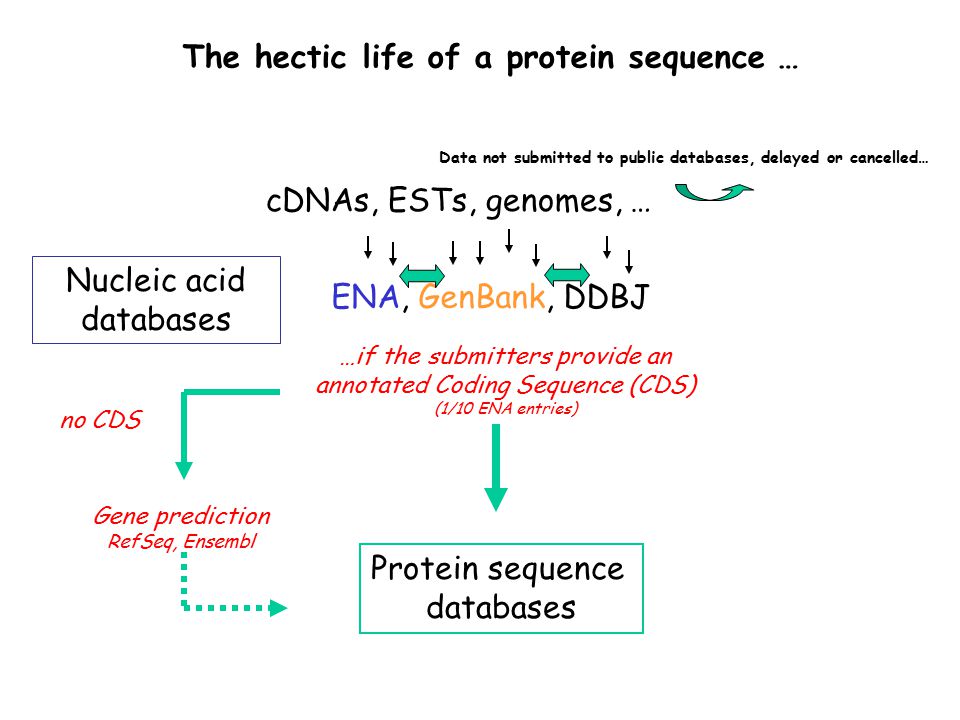 The hectic life of a protein sequence …

Data not submitted to public databases, delayed or cancelled…

cDNAs, ESTs, genomes, …

Nucleic acid databases

ENA, GenBank, DDBJ

…if the submitters provide an annotated Coding Sequence (CDS)
(1/10 ENA entries)

no CDS

Gene prediction
RefSeq, Ensembl

Protein sequence databases